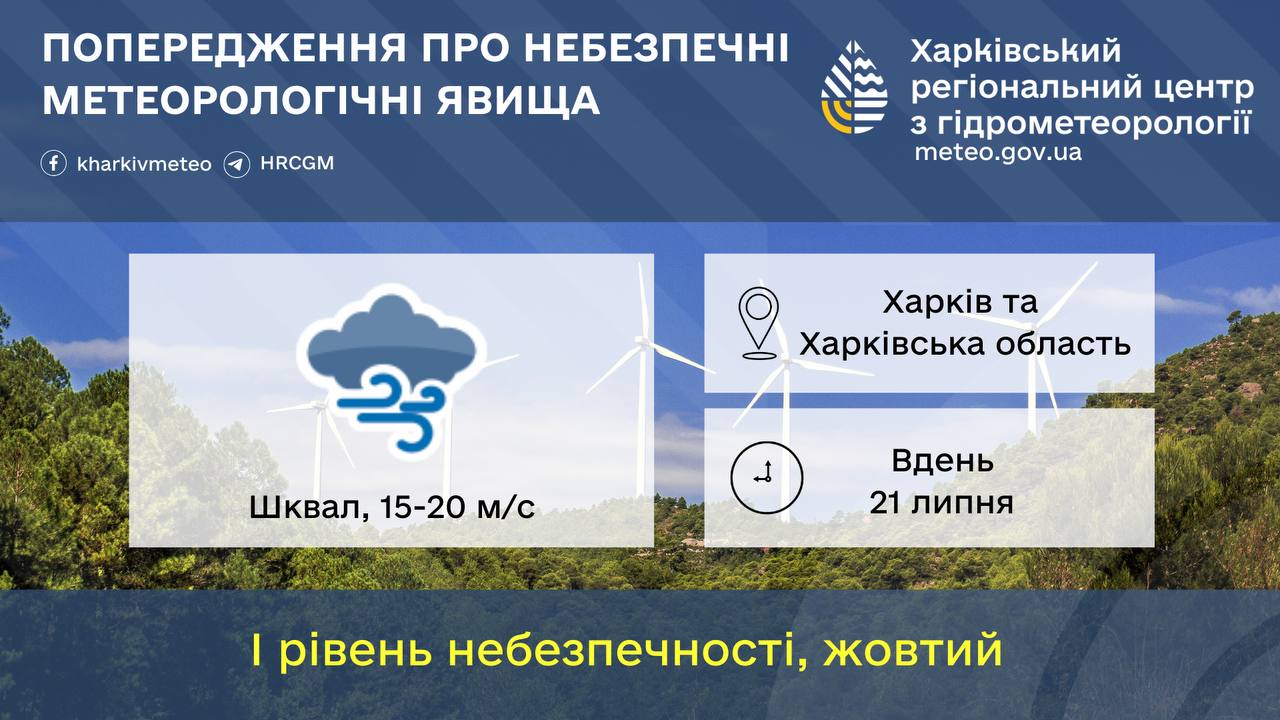 ПОПЕРЕДЖЕННЯ ПРО НЕБЕЗПЕЧНІ МЕТЕОРОЛОГІЧНІ ЯВИЩА

kharkivmeteo HRCGM

Харківський регіональний центр з гідрометеорології
meteo.gov.ua

Шквал, 15-20 м/с

Харків та Харківська область

Вдень
21 липня

І рівень небезпечності, жовтий